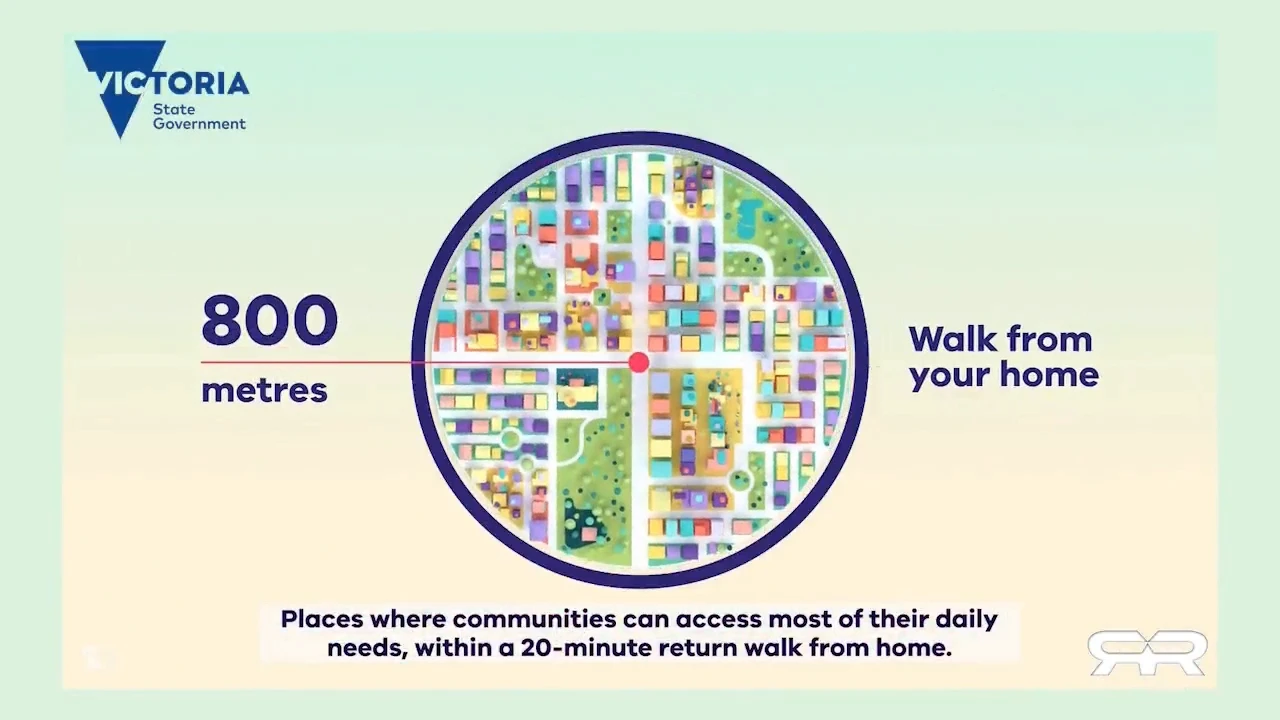 VICTORIA
State Government

800
metres

Walk from your home

Places where communities can access most of their daily needs, within a 20-minute return walk from home.

RR